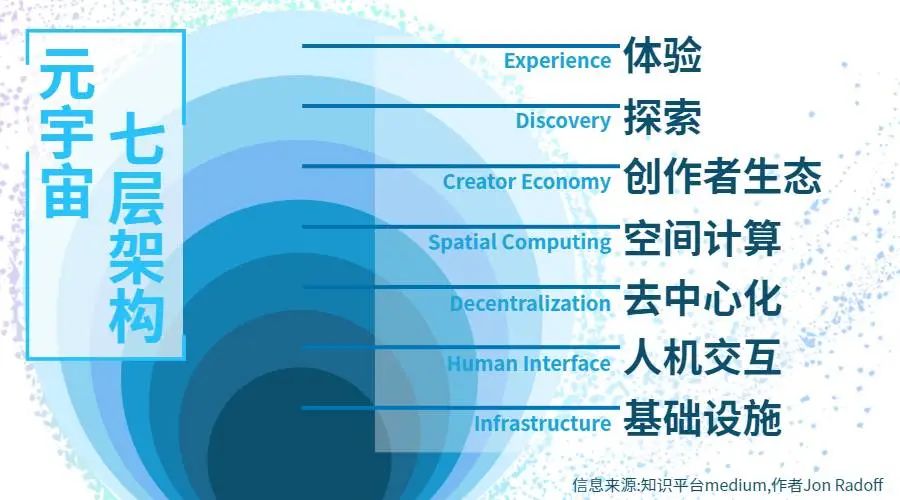 元宇宙 七层架构

Experience 体验
Discovery 探索
Creator Economy 创作者生态
Spatial Computing 空间计算
Decentralization 去中心化
Human Interface 人机交互
Infrastructure 基础设施

信息来源:知识平台medium,作者Jon Radoff